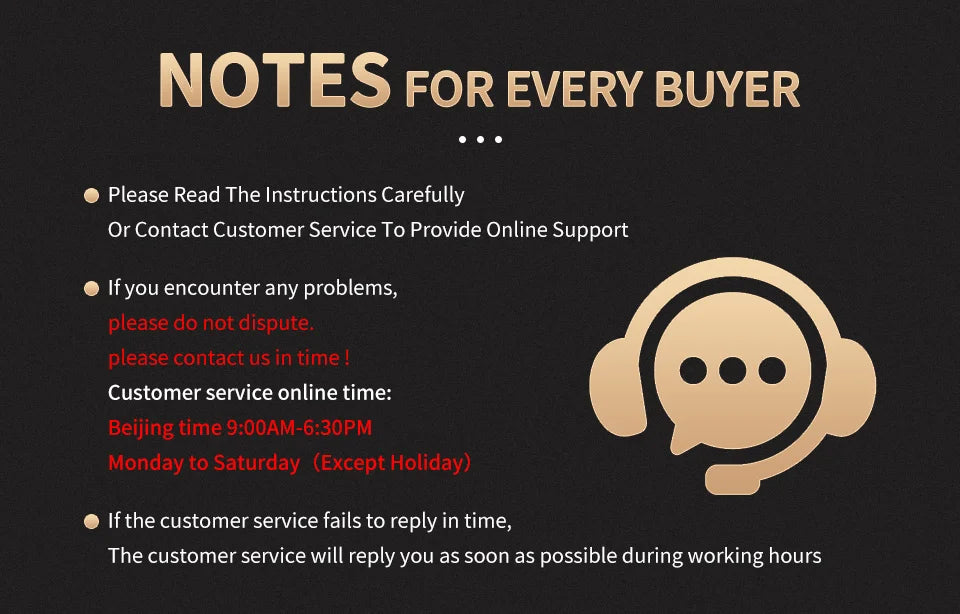 NOTES FOR EVERY BUYER

Please Read The Instructions Carefully
Or Contact Customer Service To Provide Online Support

If you encounter any problems,
please do not dispute.
please contact us in time !
Customer service online time:
Beijing time 9:00AM-6:30PM
Monday to Saturday（Except Holiday）

If the customer service fails to reply in time,
The customer service will reply you as soon as possible during working hours